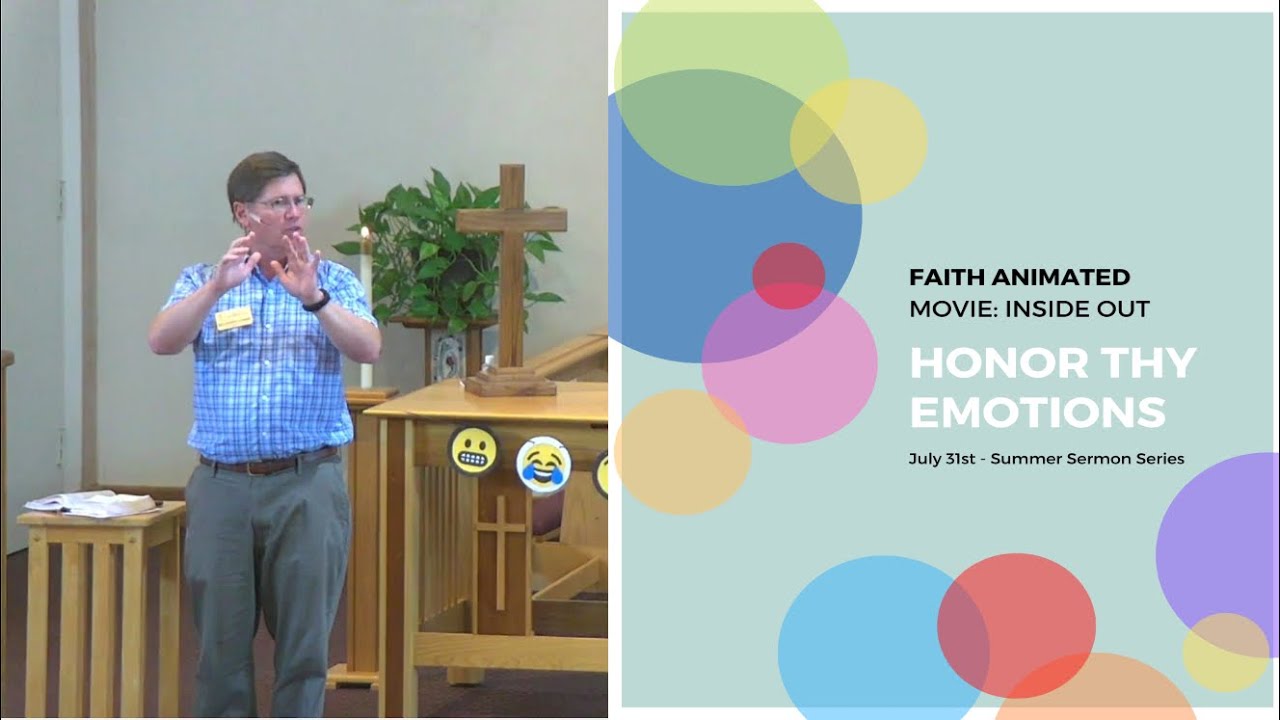 FAITH ANIMATED
MOVIE: INSIDE OUT

HONOR THY EMOTIONS

July 31st - Summer Sermon Series